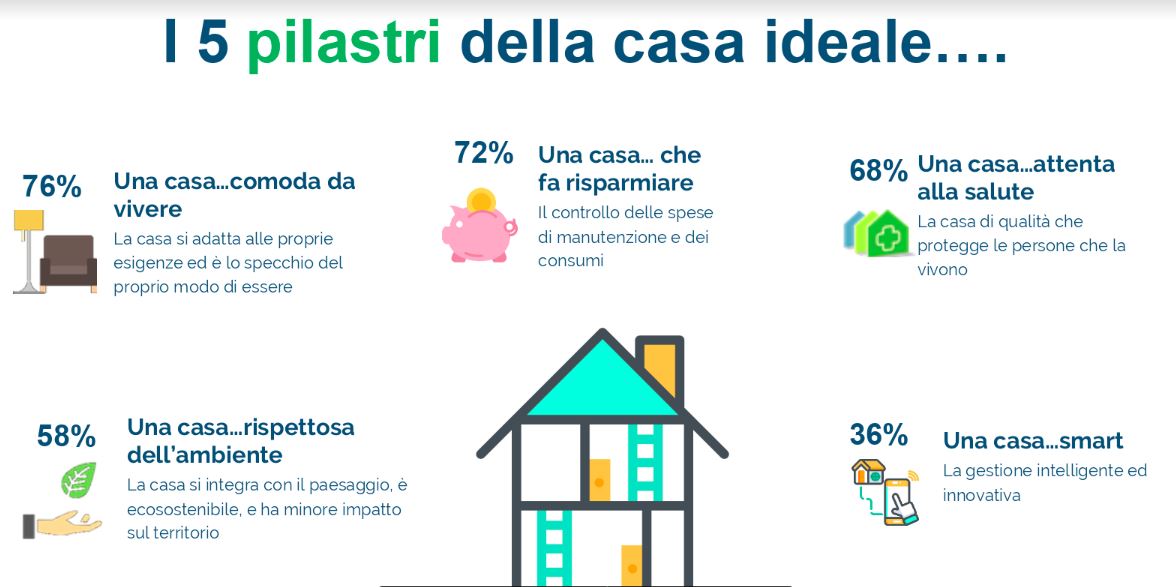 I 5 pilastri della casa ideale….

76% Una casa…comoda da vivere
La casa si adatta alle proprie esigenze ed è lo specchio del proprio modo di essere

72% Una casa… che fa risparmiare
Il controllo delle spese di manutenzione e dei consumi

68% Una casa…attenta alla salute
La casa di qualità che protegge le persone che la vivono

58% Una casa…rispettosa dell'ambiente
La casa si integra con il paesaggio, è ecosostenibile, e ha minore impatto sul territorio

36% Una casa…smart
La gestione intelligente ed innovativa